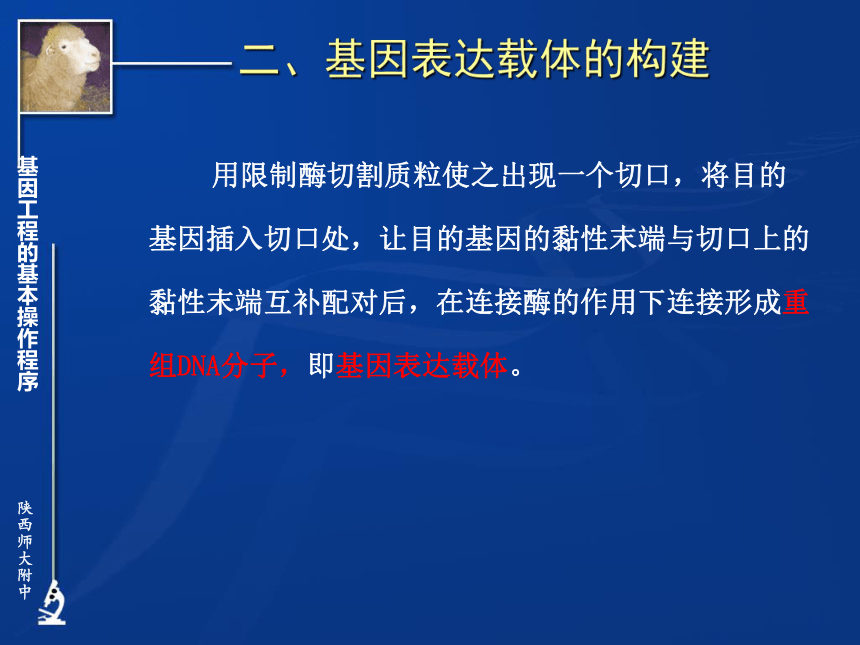 二、基因表达载体的构建

基因工程的基本操作程序

用限制酶切割质粒使之出现一个切口，将目的基因插入切口处，让目的基因的黏性末端与切口上的黏性末端互补配对后，在连接酶的作用下连接形成重组DNA分子，即基因表达载体。

陕西师大附中